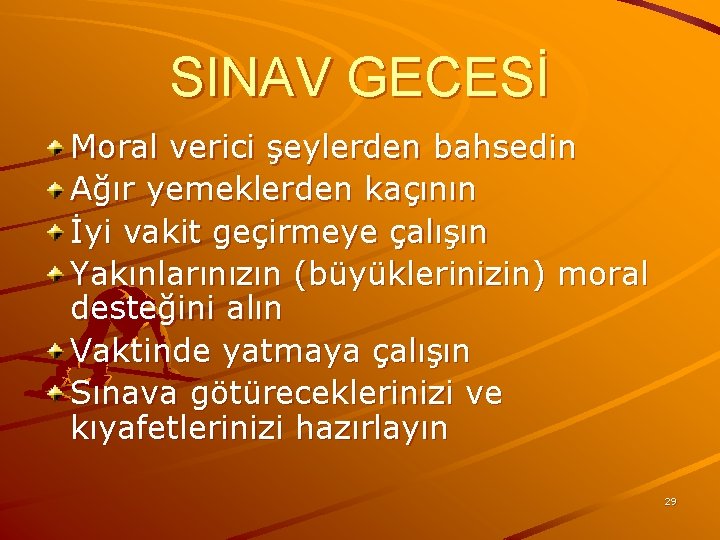 SINAV GECESİ

Moral verici şeylerden bahsedin

Ağır yemeklerden kaçının

İyi vakit geçirmeye çalışın

Yakınlarınızın (büyüklerinizin) moral desteğini alın

Vaktinde yatmaya çalışın

Sınava götüreceklerinizi ve kıyafetlerinizi hazırlayın

29